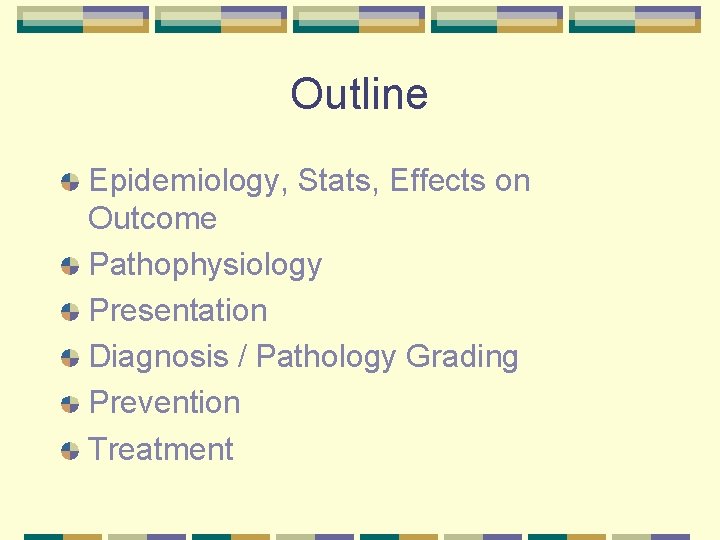 Outline

Epidemiology, Stats, Effects on Outcome

Pathophysiology

Presentation

Diagnosis / Pathology Grading

Prevention

Treatment